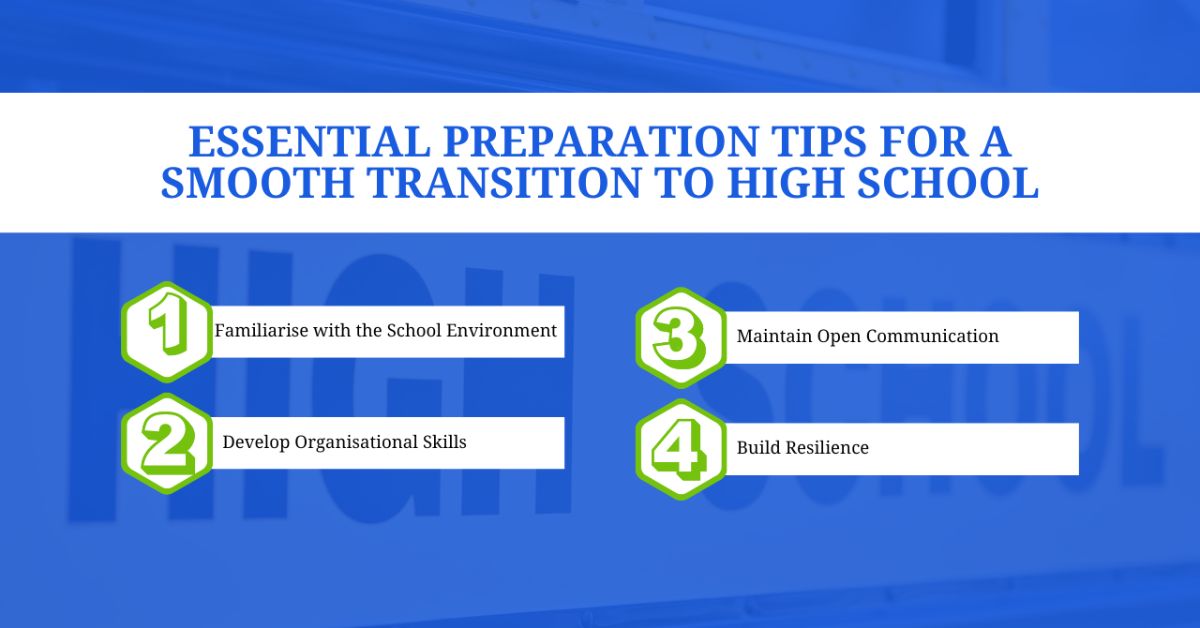 ESSENTIAL PREPARATION TIPS FOR A SMOOTH TRANSITION TO HIGH SCHOOL

1 Familiarise with the School Environment

2 Develop Organisational Skills

3 Maintain Open Communication

4 Build Resilience

HIGH SCHOOL